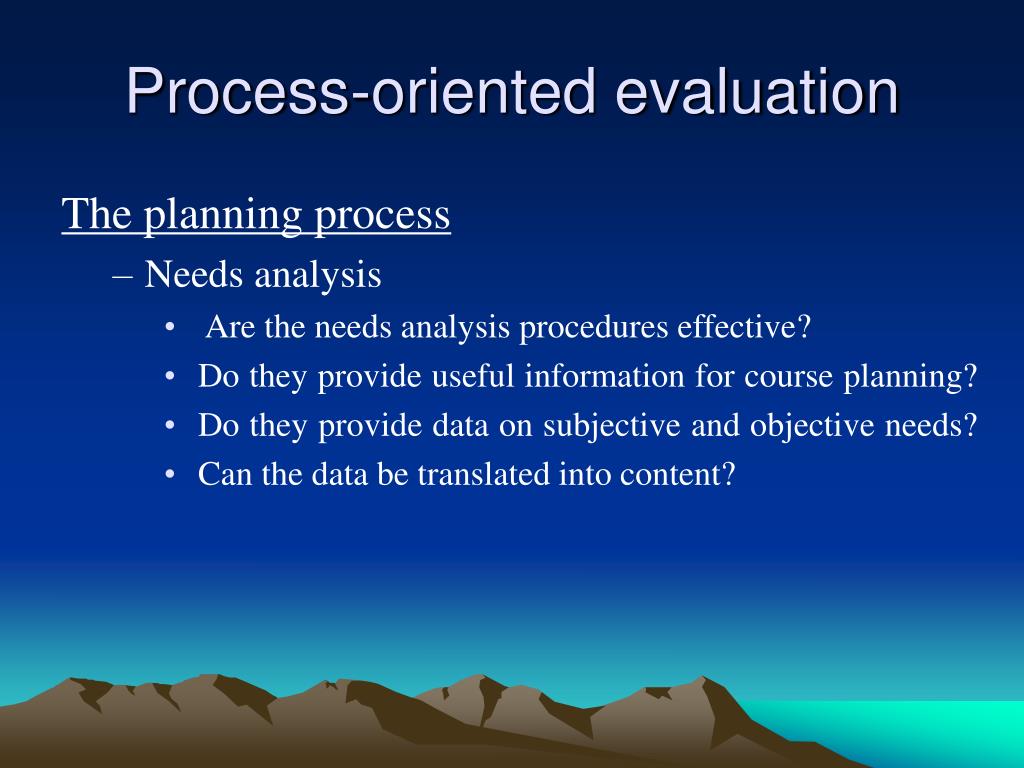 Process-oriented evaluation

The planning process

– Needs analysis

• Are the needs analysis procedures effective?
• Do they provide useful information for course planning?
• Do they provide data on subjective and objective needs?
• Can the data be translated into content?